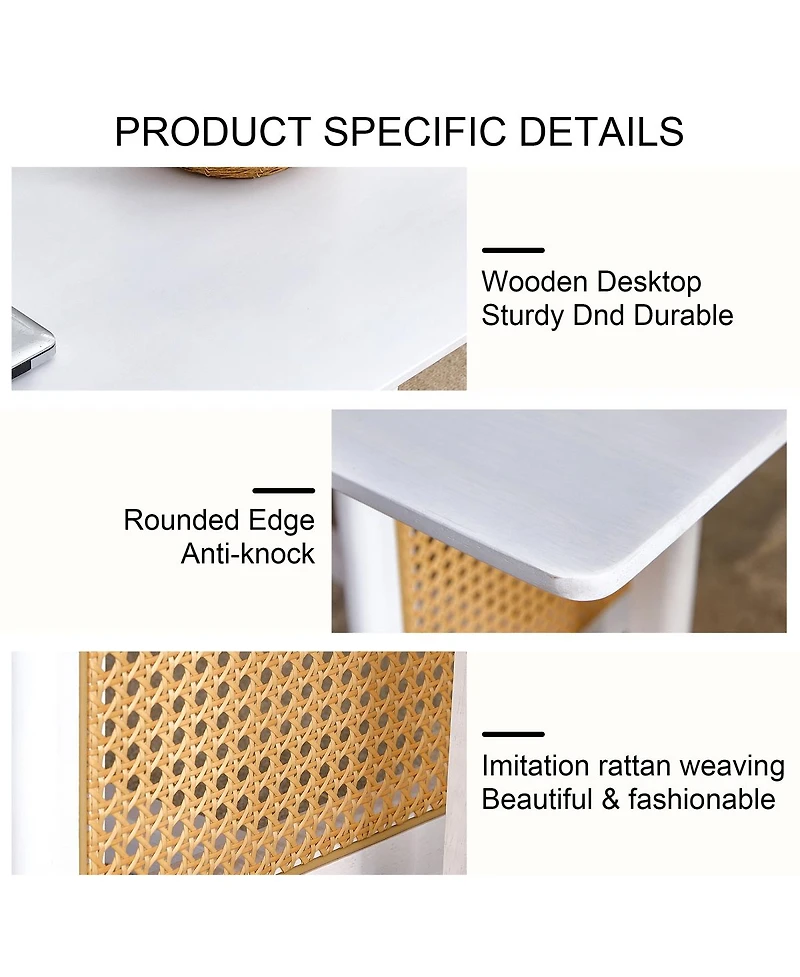 PRODUCT SPECIFIC DETAILS

Wooden Desktop
Sturdy Dnd Durable

Rounded Edge
Anti-knock

Imitation rattan weaving
Beautiful & fashionable